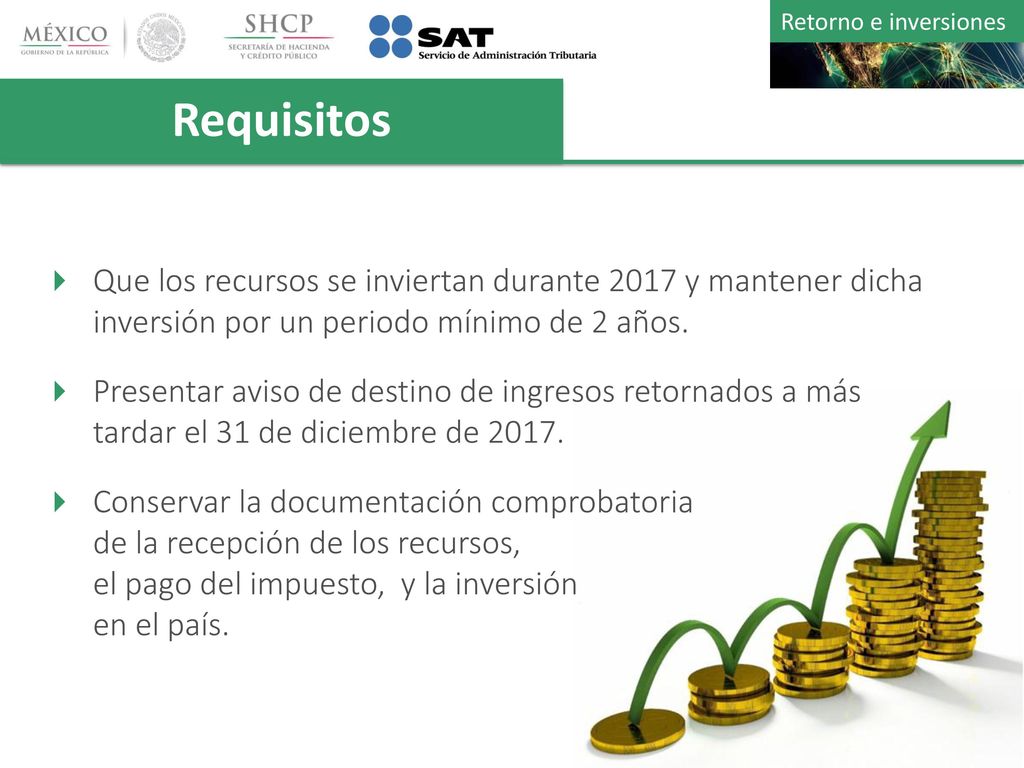 MÉXICO
GOBIERNO DE LA REPÚBLICA

SHCP
SECRETARÍA DE HACIENDA Y CRÉDITO PÚBLICO

SAT
Servicio de Administración Tributaria

Retorno e inversiones

Requisitos

Que los recursos se inviertan durante 2017 y mantener dicha inversión por un periodo mínimo de 2 años.

Presentar aviso de destino de ingresos retornados a más tardar el 31 de diciembre de 2017.

Conservar la documentación comprobatoria de la recepción de los recursos, el pago del impuesto, y la inversión en el país.